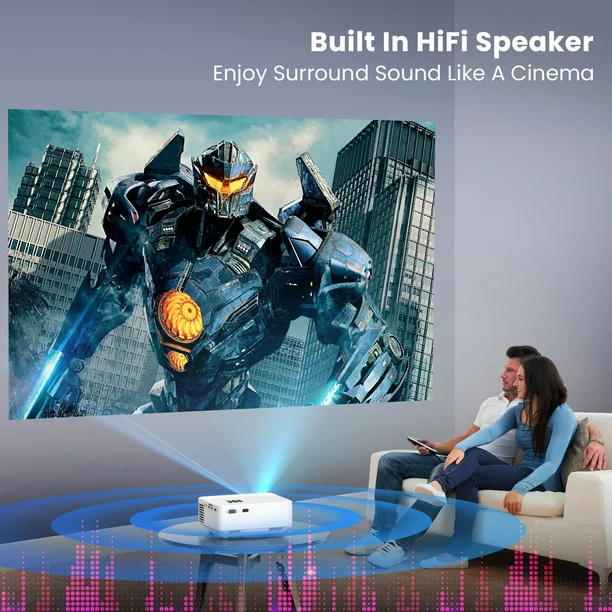 Built In HiFi Speaker
Enjoy Surround Sound Like A Cinema